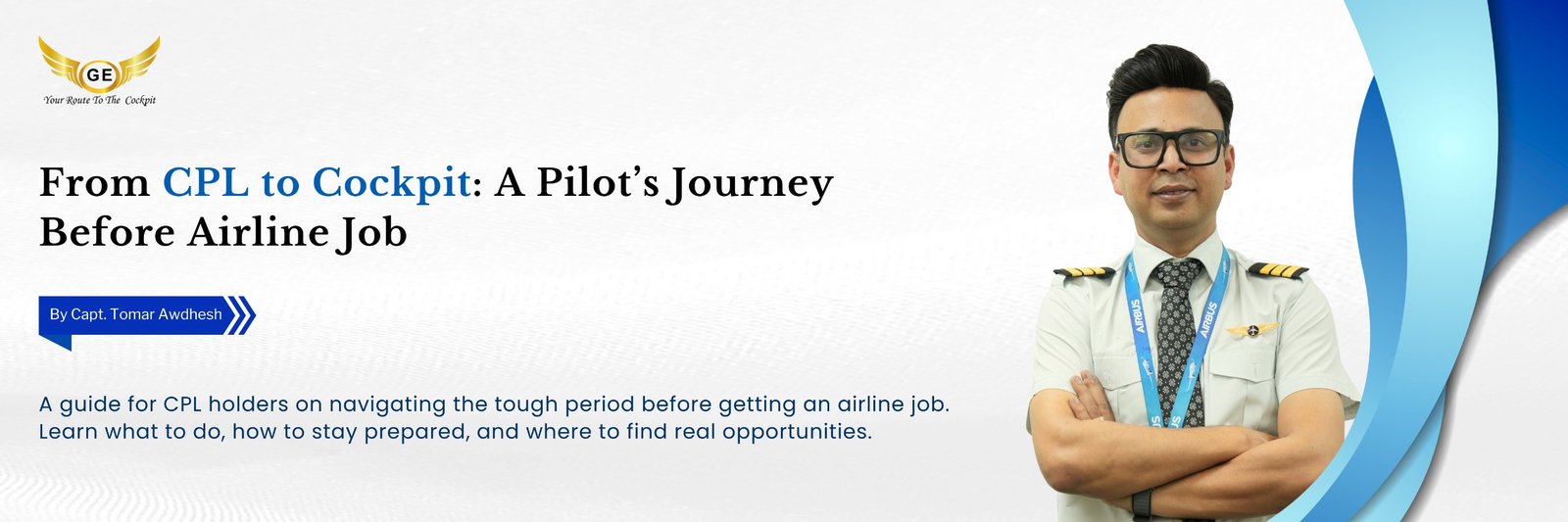 GE
Your Route To The Cockpit

From CPL to Cockpit: A Pilot's Journey Before Airline Job

By Capt. Tomar Awdhesh

A guide for CPL holders on navigating the tough period before getting an airline job. Learn what to do, how to stay prepared, and where to find real opportunities.

AIRBUS AIRBUS